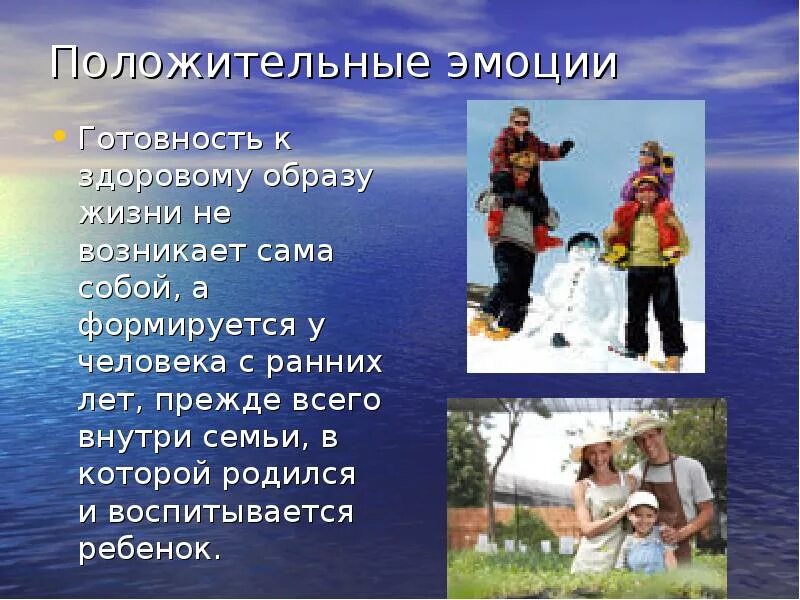 Положительные эмоции

• Готовность к здоровому образу жизни не возникает сама собой, а формируется у человека с ранних лет, прежде всего внутри семьи, в которой родился и воспитывается ребенок.